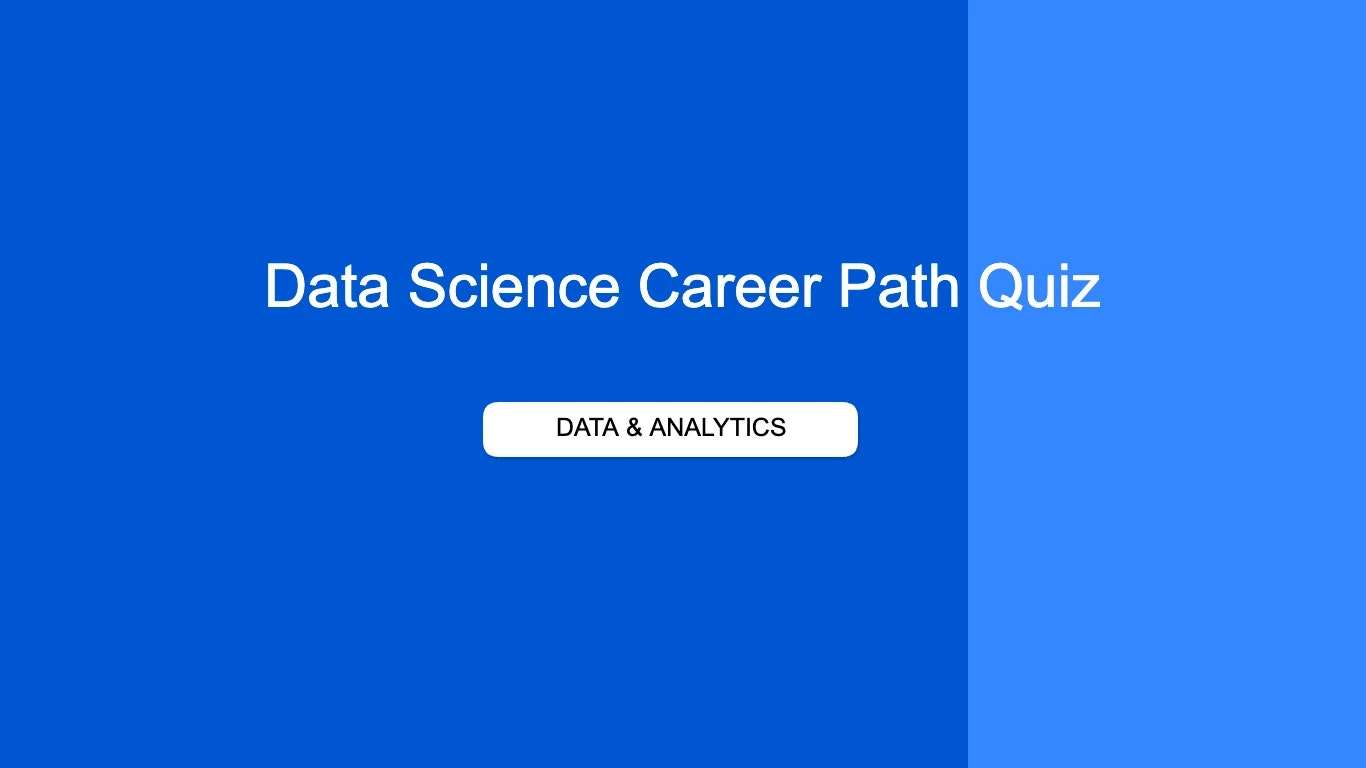 Data Science Career Path Quiz

DATA & ANALYTICS